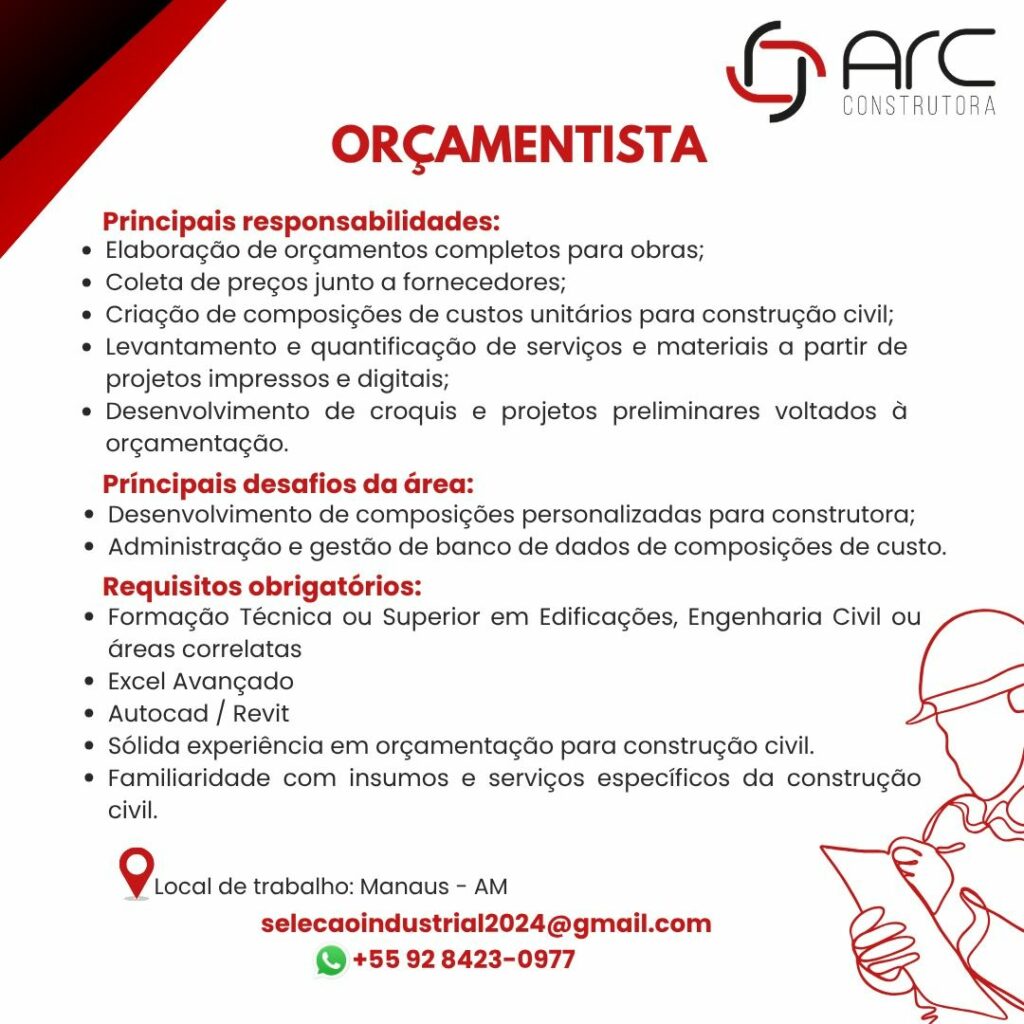 ARC
CONSTRUTORA

ORÇAMENTISTA

Principais responsabilidades:
• Elaboração de orçamentos completos para obras;
• Coleta de preços junto a fornecedores;
• Criação de composições de custos unitários para construção civil;
• Levantamento e quantificação de serviços e materiais a partir de projetos impressos e digitais;
• Desenvolvimento de croquis e projetos preliminares voltados à orçamentação.

Príncipais desafios da área:
• Desenvolvimento de composições personalizadas para construtora;
• Administração e gestão de banco de dados de composições de custo.

Requisitos obrigatórios:
• Formação Técnica ou Superior em Edificações, Engenharia Civil ou áreas correlatas
• Excel Avançado
• Autocad / Revit
• Sólida experiência em orçamentação para construção civil.
• Familiaridade com insumos e serviços específicos da construção civil.

Local de trabalho: Manaus - AM

selecaoindustrial2024@gmail.com
+55 92 8423-0977